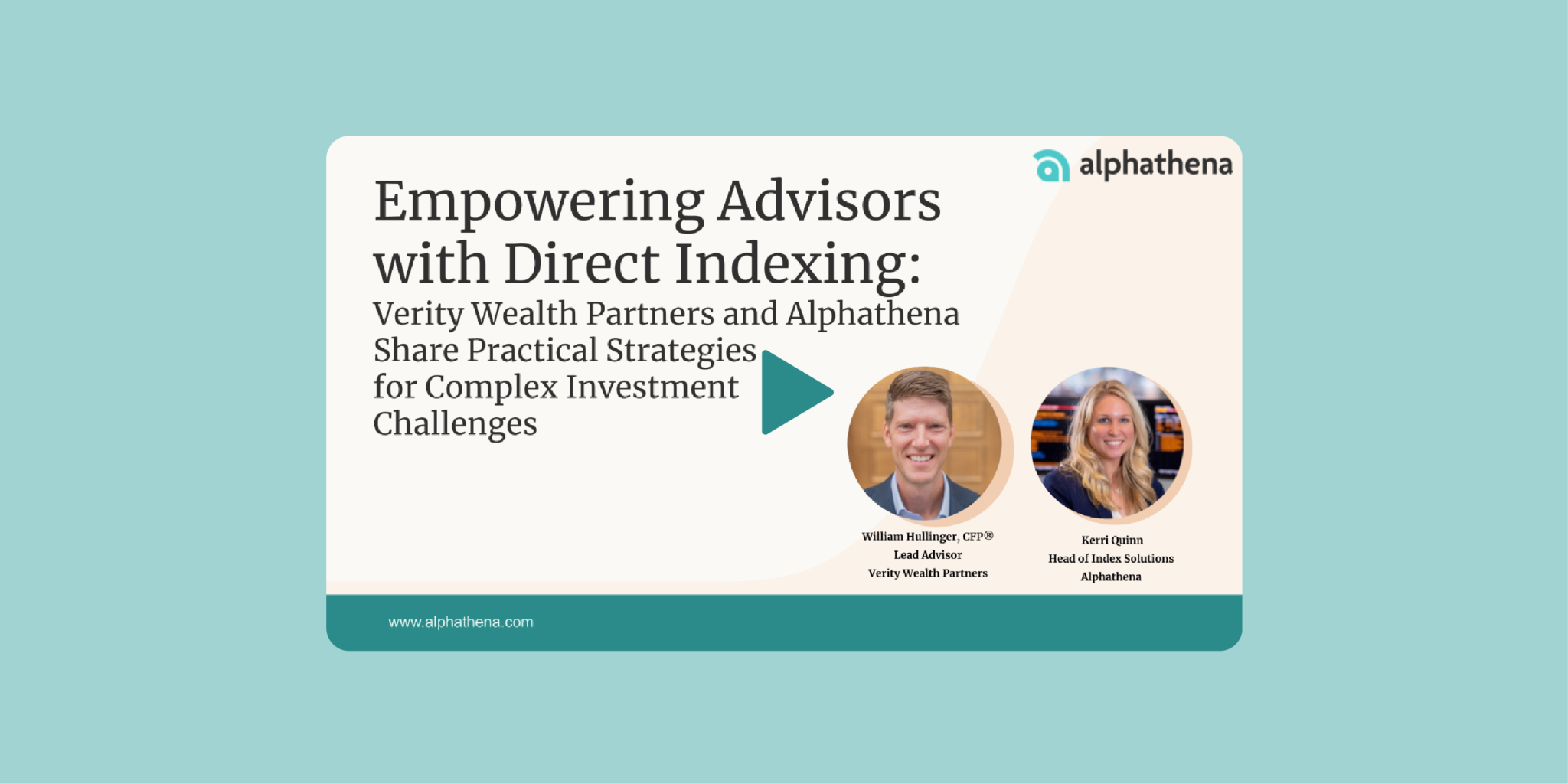 alphathena

Empowering Advisors with Direct Indexing:

Verity Wealth Partners and Alphathena Share Practical Strategies for Complex Investment Challenges

William Hullinger, CFP®
Lead Advisor
Verity Wealth Partners

Kerri Quinn
Head of Index Solutions
Alphathena

www.alphathena.com